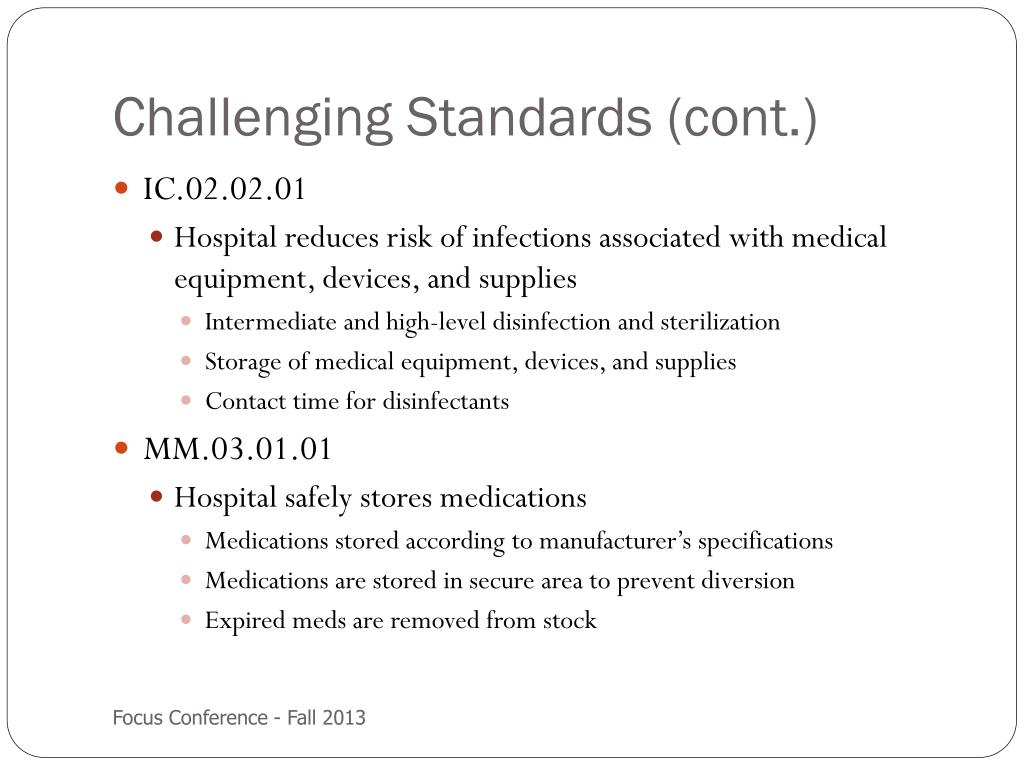 Challenging Standards (cont.)

- IC.02.02.01
  - Hospital reduces risk of infections associated with medical equipment, devices, and supplies
    - Intermediate and high-level disinfection and sterilization
    - Storage of medical equipment, devices, and supplies
    - Contact time for disinfectants
- MM.03.01.01
  - Hospital safely stores medications
    - Medications stored according to manufacturer's specifications
    - Medications are stored in secure area to prevent diversion
    - Expired meds are removed from stock

Focus Conference - Fall 2013